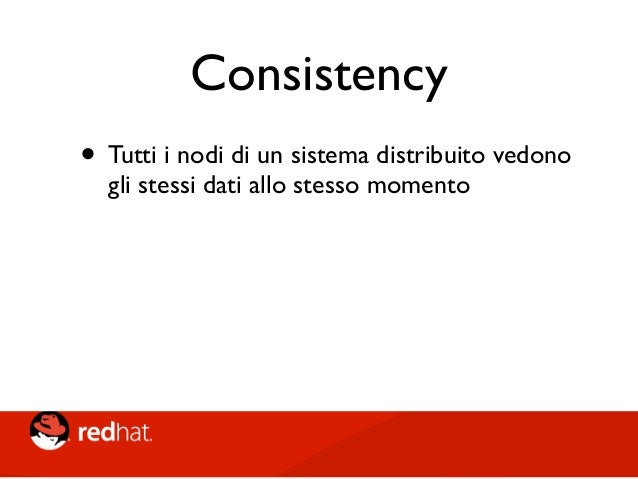 Consistency

• Tutti i nodi di un sistema distribuito vedono gli stessi dati allo stesso momento

redhat.